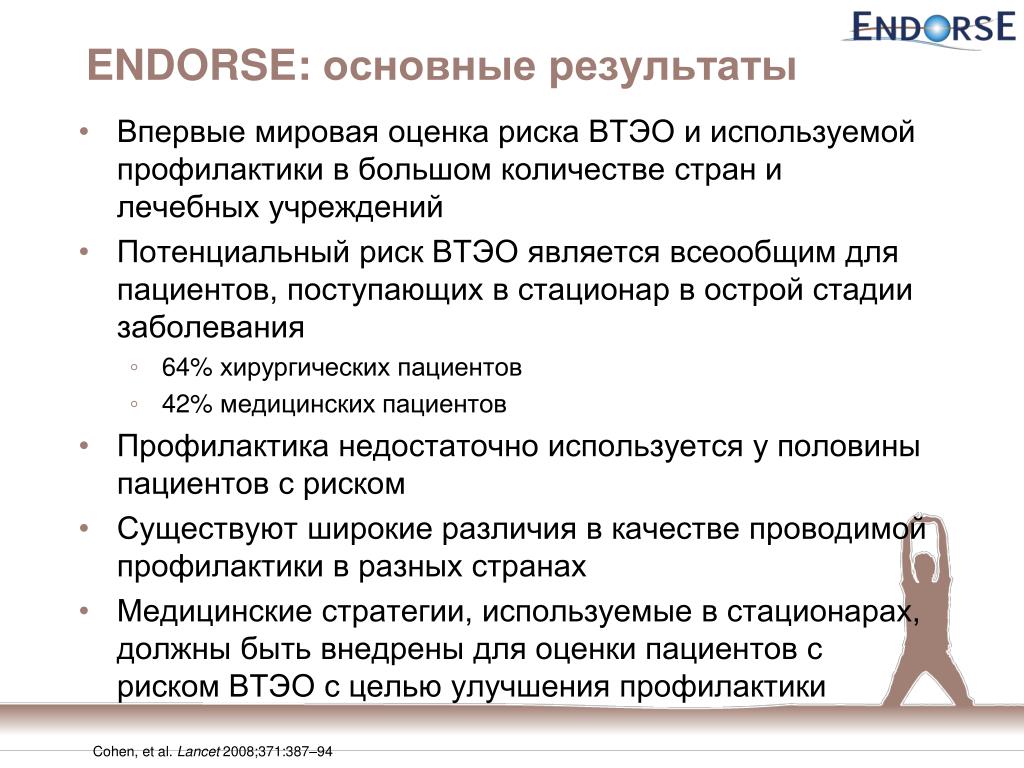 ENDORSE

ENDORSE: основные результаты

• Впервые мировая оценка риска ВТЭО и используемой профилактики в большом количестве стран и лечебных учреждений
• Потенциальный риск ВТЭО является всеообщим для пациентов, поступающих в стационар в острой стадии заболевания
◦ 64% хирургических пациентов
◦ 42% медицинских пациентов
• Профилактика недостаточно используется у половины пациентов с риском
• Существуют широкие различия в качестве проводимой профилактики в разных странах
• Медицинские стратегии, используемые в стационарах, должны быть внедрены для оценки пациентов с риском ВТЭО с целью улучшения профилактики

Cohen, et al. Lancet 2008;371:387–94